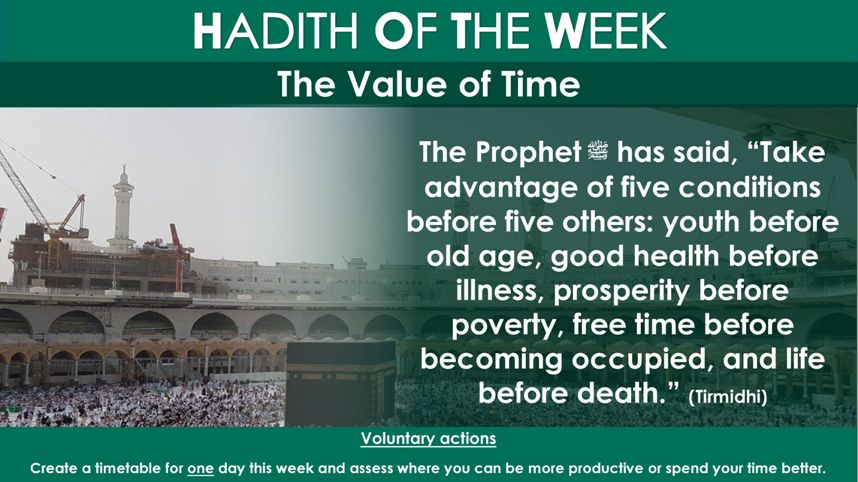 HADITH OF THE WEEK

The Value of Time

The Prophet ﷺ has said, “Take advantage of five conditions before five others: youth before old age, good health before illness, prosperity before poverty, free time before becoming occupied, and life before death.” (Tirmidhi)

Voluntary actions

Create a timetable for one day this week and assess where you can be more productive or spend your time better.